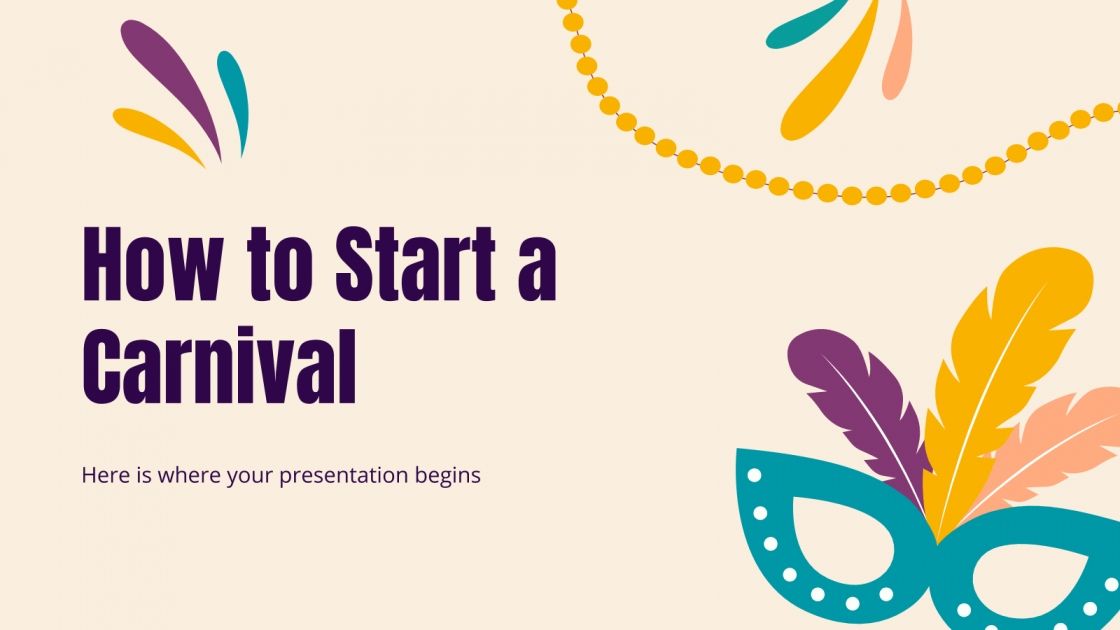 How to Start a Carnival

Here is where your presentation begins